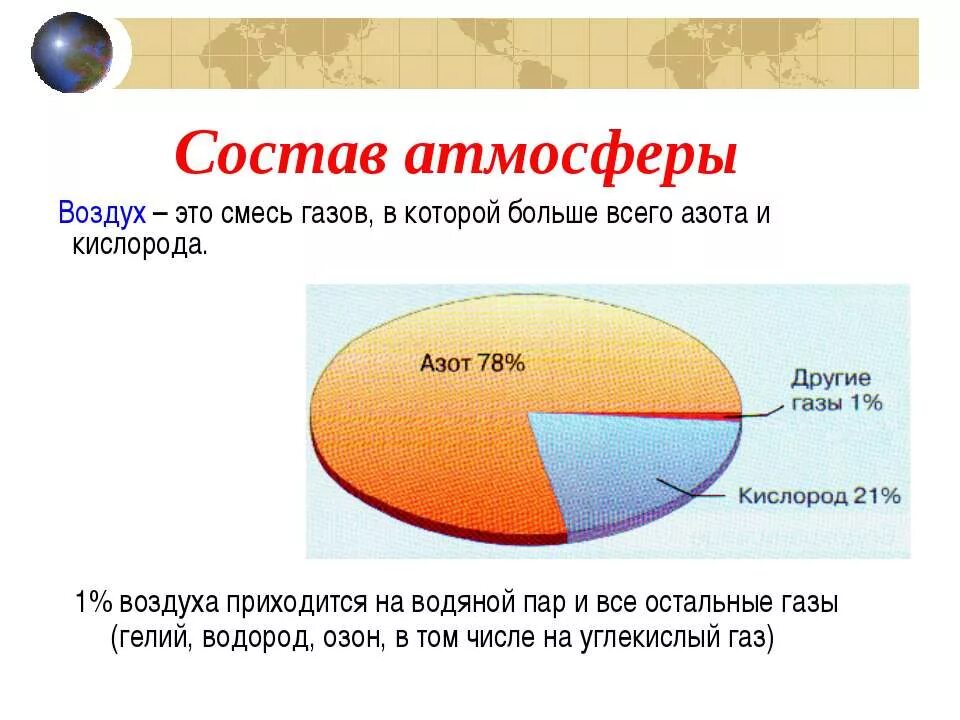 Состав атмосферы

Воздух – это смесь газов, в которой больше всего азота и кислорода.

Азот 78%

Другие газы 1%

Кислород 21%

1% воздуха приходится на водяной пар и все остальные газы (гелий, водород, озон, в том числе на углекислый газ)